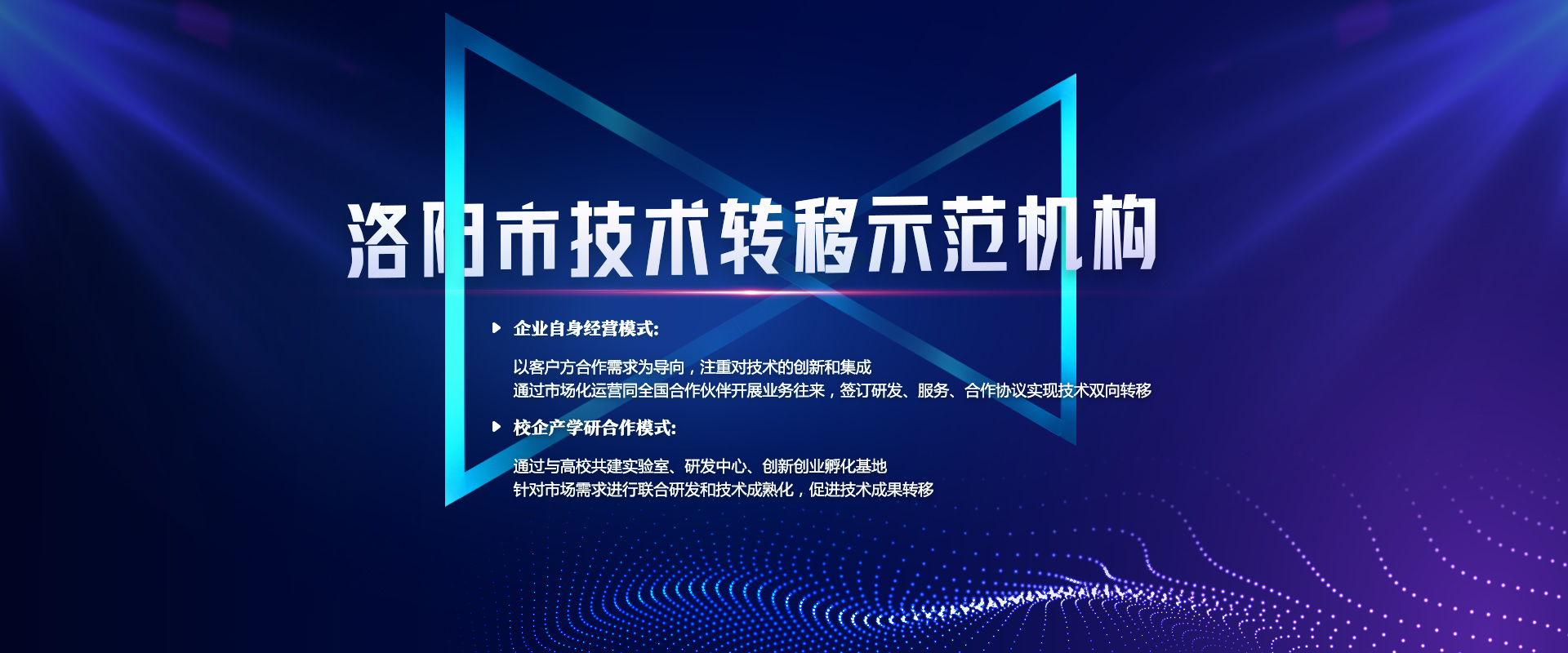 洛阳市技术转移示范机构

企业自身经营模式:

以客户方合作需求为导向，注重对技术的创新和集成
通过市场化运营同全国合作伙伴开展业务往来，签订研发、服务、合作协议实现技术双向转移

校企产学研合作模式:

通过与高校共建实验室、研发中心、创新创业孵化基地
针对市场需求进行联合研发和技术成熟化，促进技术成果转移